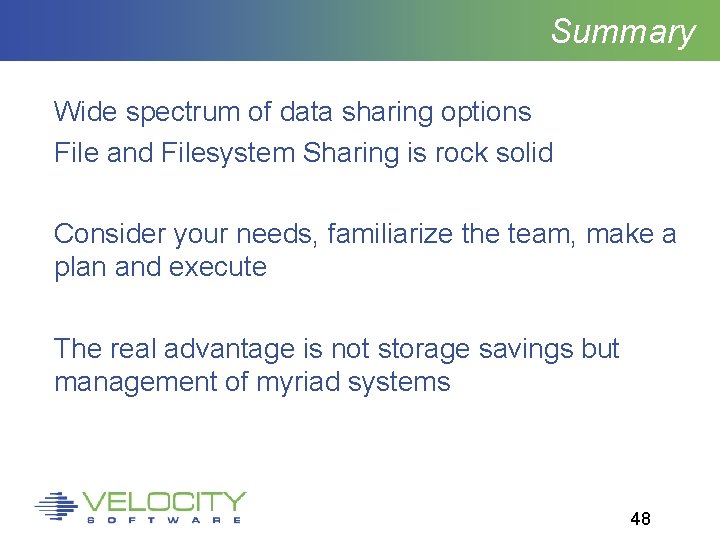 Summary

Wide spectrum of data sharing options
File and Filesystem Sharing is rock solid

Consider your needs, familiarize the team, make a plan and execute

The real advantage is not storage savings but management of myriad systems

VELOCITY
SOFTWARE

48